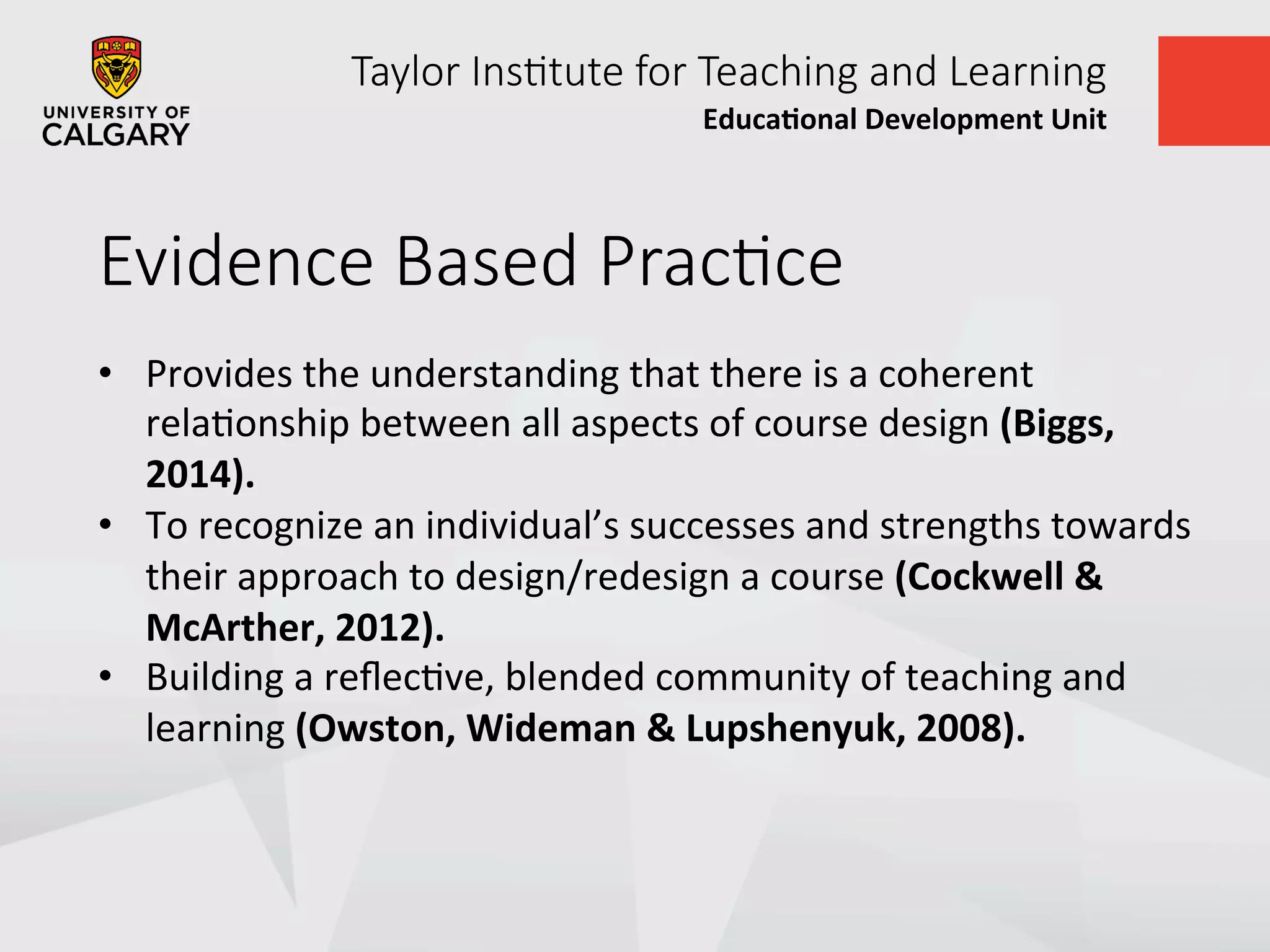 UNIVERSITY OF CALGARY

Taylor Institute for Teaching and Learning
Educational Development Unit

Evidence Based Practice

• Provides the understanding that there is a coherent relationship between all aspects of course design (Biggs, 2014).
• To recognize an individual's successes and strengths towards their approach to design/redesign a course (Cockwell & McArther, 2012).
• Building a reflective, blended community of teaching and learning (Owston, Wideman & Lupshenyuk, 2008).